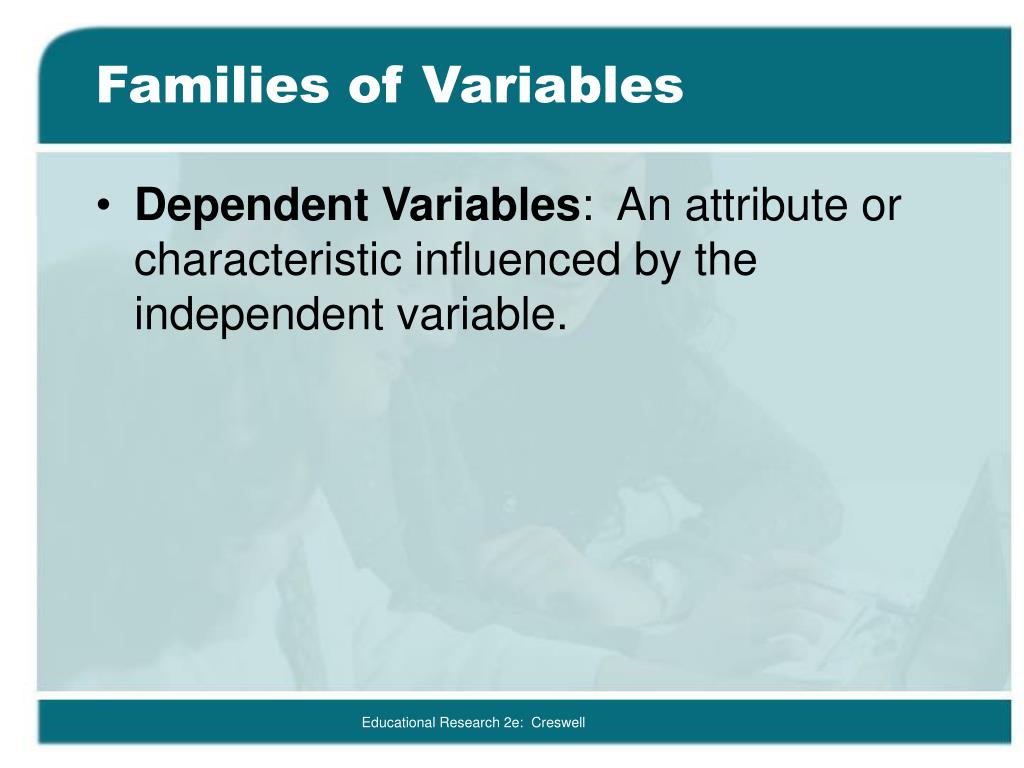 Families of Variables

• Dependent Variables: An attribute or characteristic influenced by the independent variable.

Educational Research 2e: Creswell